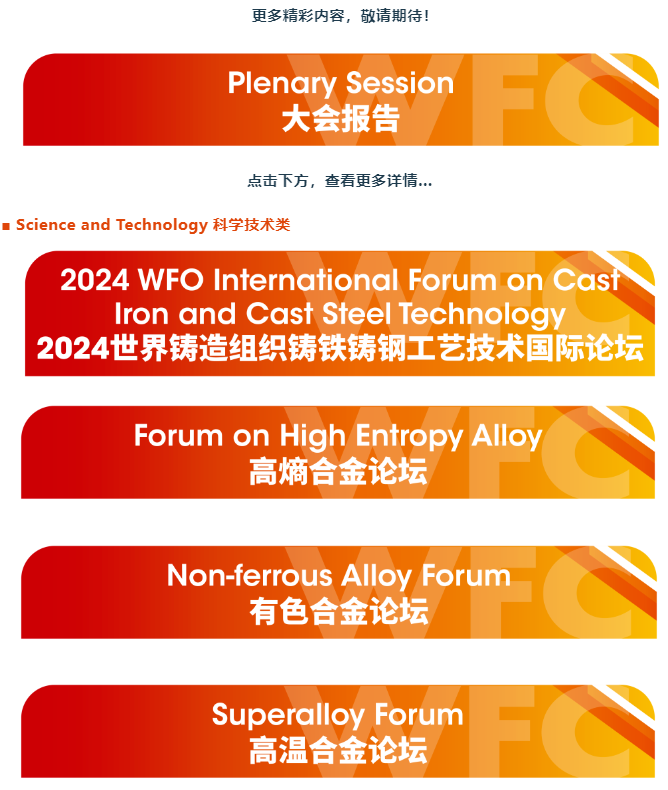 更多精彩内容，敬请期待！

Plenary Session
大会报告

点击下方，查看更多详情...

■ Science and Technology 科学技术类

2024 WFO International Forum on Cast Iron and Cast Steel Technology
2024世界铸造组织铸铁铸钢工艺技术国际论坛

Forum on High Entropy Alloy
高熵合金论坛

Non-ferrous Alloy Forum
有色合金论坛

Superalloy Forum
高温合金论坛